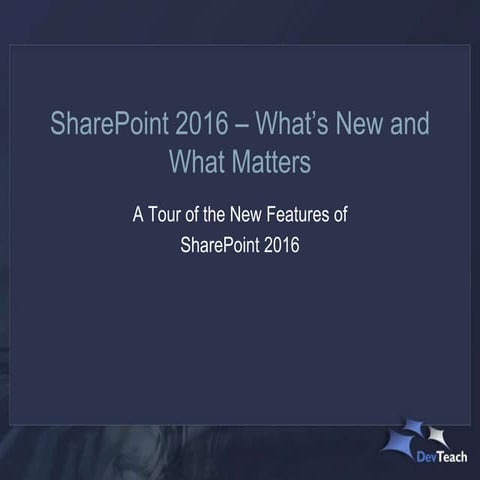 SharePoint 2016 – What's New and What Matters

A Tour of the New Features of SharePoint 2016

DevTeach